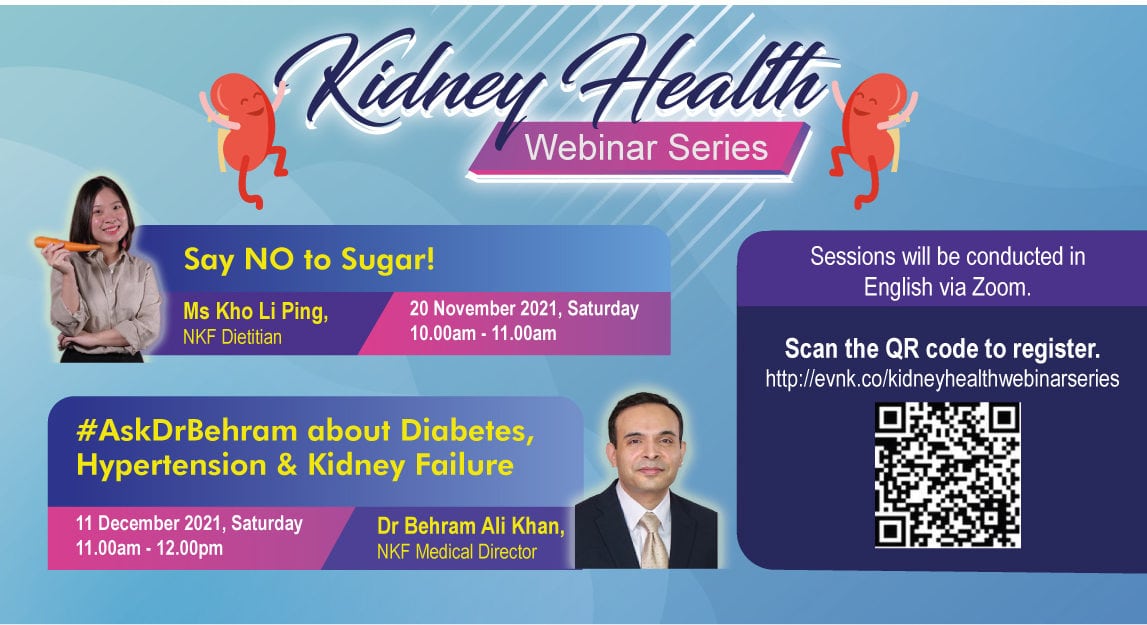 Kidney Health
Webinar Series

Say NO to Sugar!

Ms Kho Li Ping,
NKF Dietitian

20 November 2021, Saturday
10.00am - 11.00am

#AskDrBehram about Diabetes, Hypertension & Kidney Failure

11 December 2021, Saturday
11.00am - 12.00pm

Dr Behram Ali Khan,
NKF Medical Director

Sessions will be conducted in English via Zoom.

Scan the QR code to register.
http://evnk.co/kidneyhealthwebinarseries